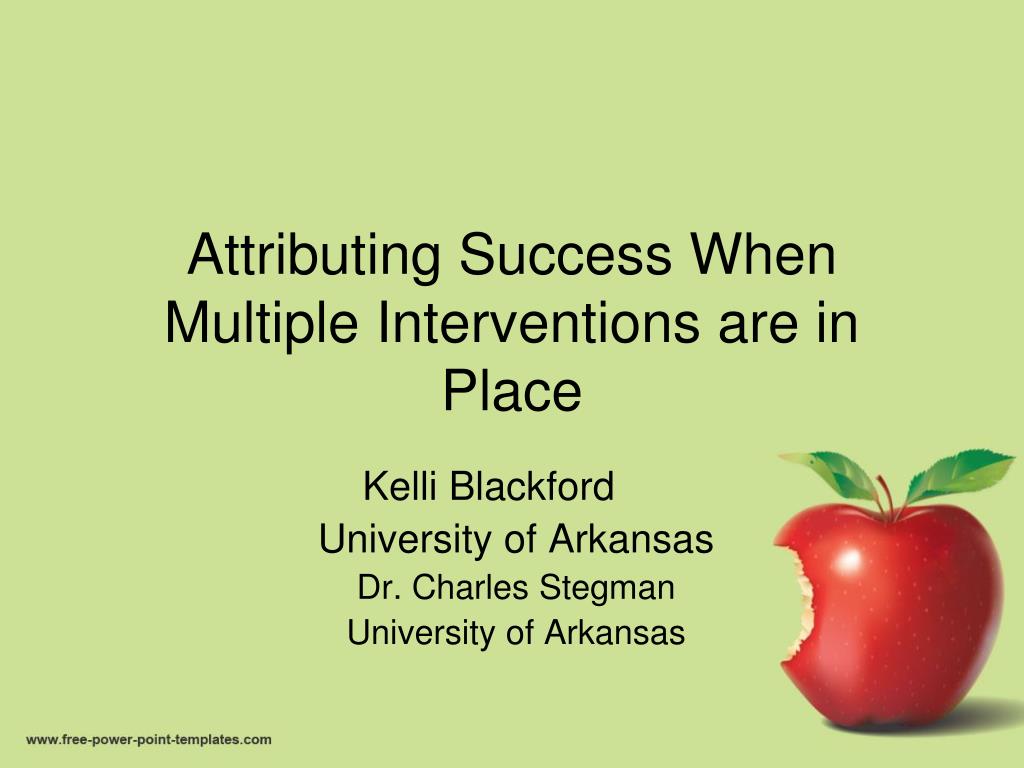 Attributing Success When Multiple Interventions are in Place

Kelli Blackford
University of Arkansas
Dr. Charles Stegman
University of Arkansas

www.free-power-point-templates.com